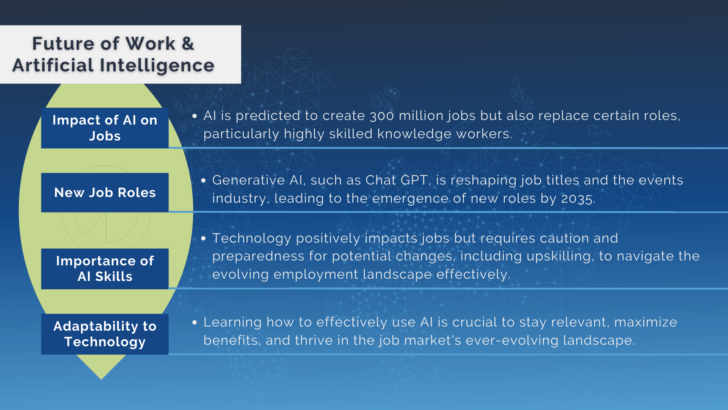 Future of Work & Artificial Intelligence

Impact of AI on Jobs

• AI is predicted to create 300 million jobs but also replace certain roles, particularly highly skilled knowledge workers.

New Job Roles

• Generative AI, such as Chat GPT, is reshaping job titles and the events industry, leading to the emergence of new roles by 2035.

Importance of AI Skills

• Technology positively impacts jobs but requires caution and preparedness for potential changes, including upskilling, to navigate the evolving employment landscape effectively.

Adaptability to Technology

• Learning how to effectively use AI is crucial to stay relevant, maximize benefits, and thrive in the job market's ever-evolving landscape.